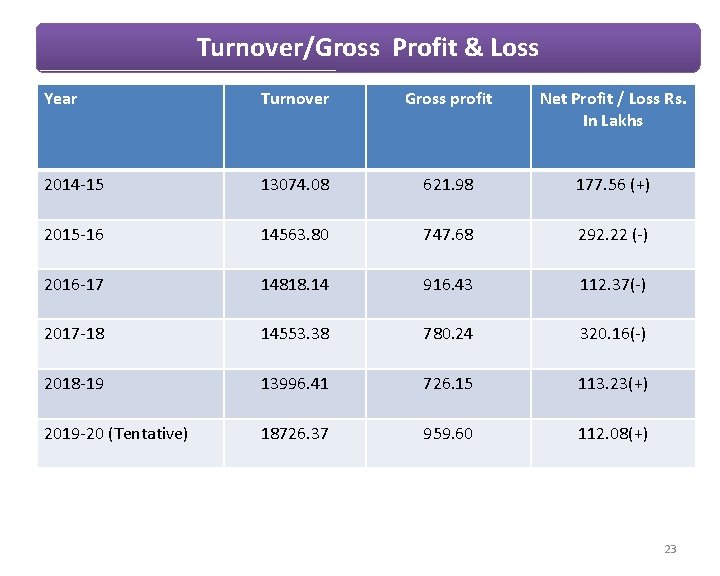 Turnover/Gross Profit & Loss

| Year | Turnover | Gross profit | Net Profit / Loss Rs. In Lakhs |
|---|---|---|---|
| 2014-15 | 13074.08 | 621.98 | 177.56 (+) |
| 2015-16 | 14563.80 | 747.68 | 292.22 (-) |
| 2016-17 | 14818.14 | 916.43 | 112.37(-) |
| 2017-18 | 14553.38 | 780.24 | 320.16(-) |
| 2018-19 | 13996.41 | 726.15 | 113.23(+) |
| 2019-20 (Tentative) | 18726.37 | 959.60 | 112.08(+) |

23